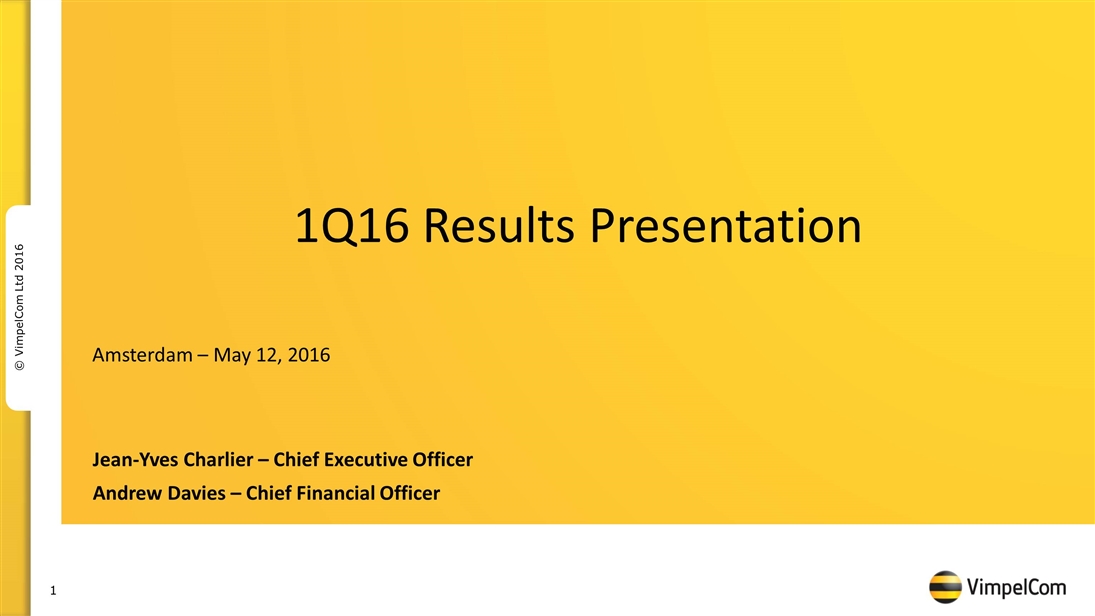 © VimpelCom Ltd 2016

1Q16 Results Presentation

Amsterdam – May 12, 2016

Jean-Yves Charlier – Chief Executive Officer

Andrew Davies – Chief Financial Officer

1

VimpelCom